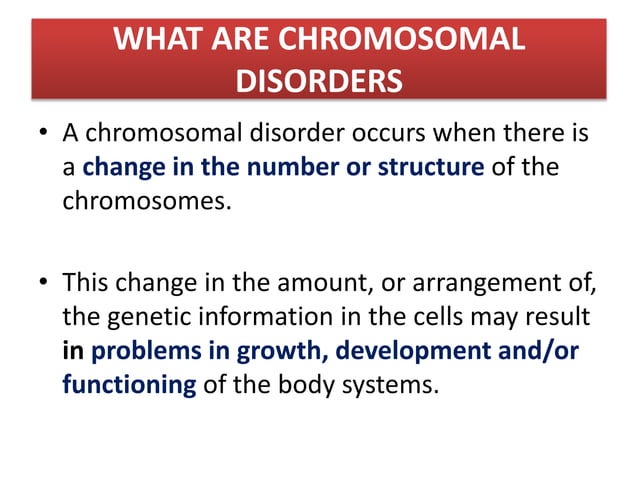 WHAT ARE CHROMOSOMAL DISORDERS

• A chromosomal disorder occurs when there is a change in the number or structure of the chromosomes.

• This change in the amount, or arrangement of, the genetic information in the cells may result in problems in growth, development and/or functioning of the body systems.